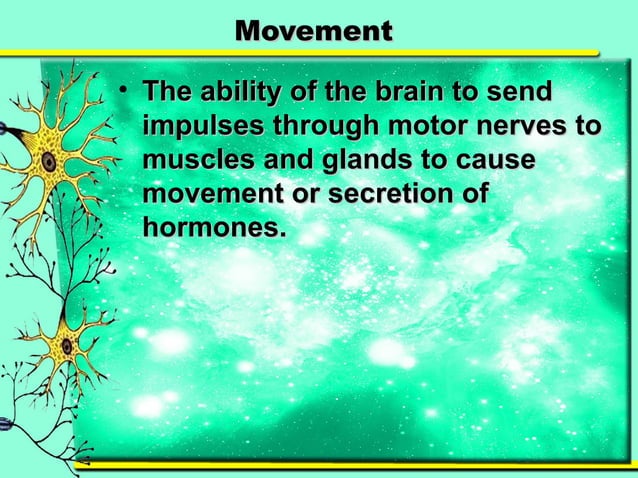 Movement

• The ability of the brain to send impulses through motor nerves to muscles and glands to cause movement or secretion of hormones.